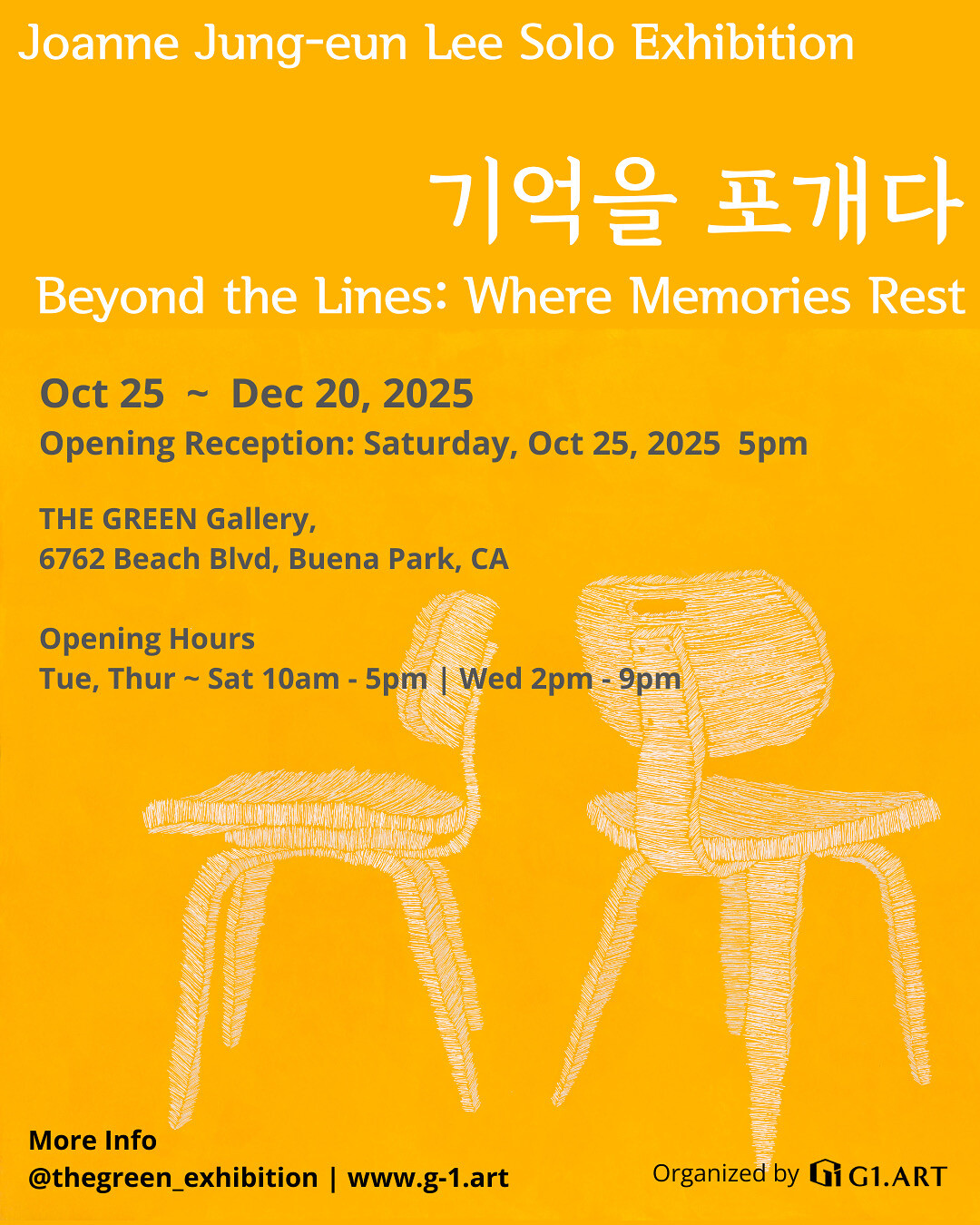 Joanne Jung-eun Lee Solo Exhibition

기억을 포개다

Beyond the Lines: Where Memories Rest

Oct 25 ~ Dec 20, 2025
Opening Reception: Saturday, Oct 25, 2025 5pm

THE GREEN Gallery,
6762 Beach Blvd, Buena Park, CA

Opening Hours
Tue, Thur ~ Sat 10am - 5pm | Wed 2pm - 9pm

More Info
@thegreen_exhibition | www.g-1.art

Organized by G1.ART